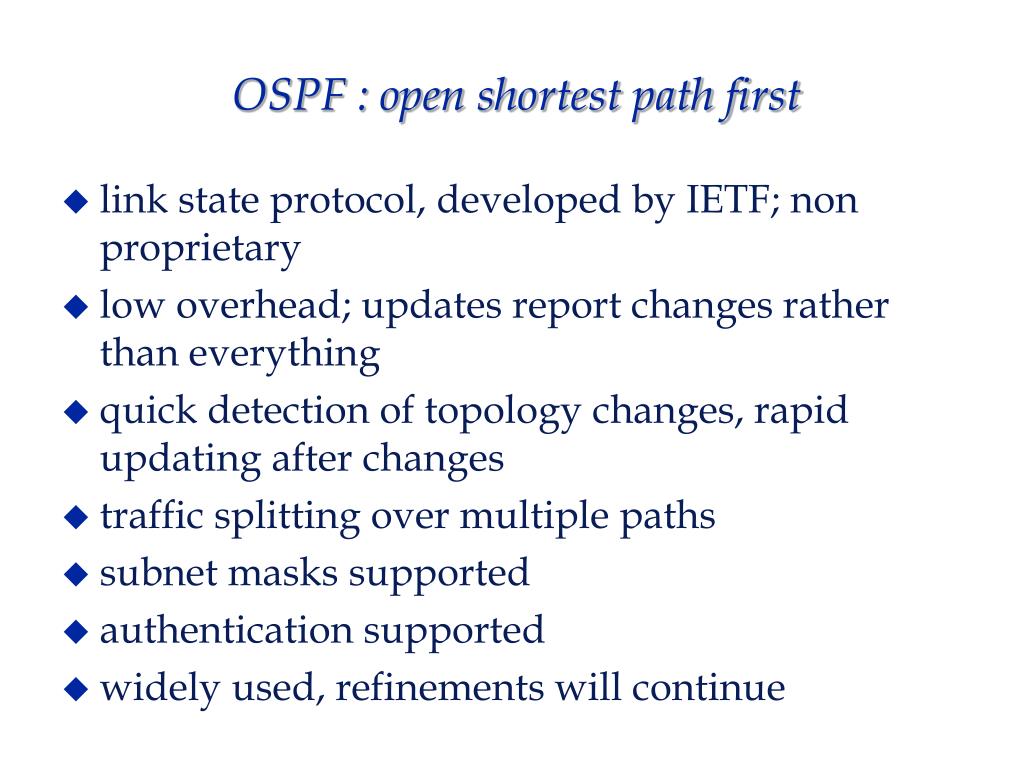 OSPF : open shortest path first

◆ link state protocol, developed by IETF; non proprietary

◆ low overhead; updates report changes rather than everything

◆ quick detection of topology changes, rapid updating after changes

◆ traffic splitting over multiple paths

◆ subnet masks supported

◆ authentication supported

◆ widely used, refinements will continue